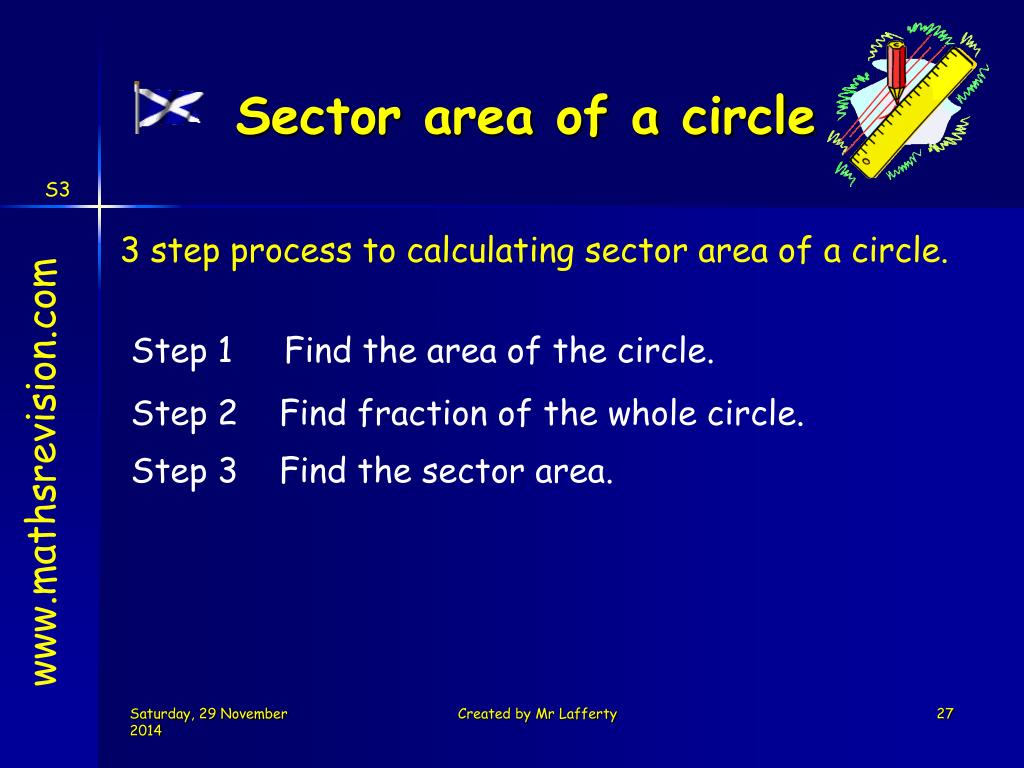 Sector area of a circle

S3

www.mathsrevision.com

3 step process to calculating sector area of a circle.

Step 1 Find the area of the circle.

Step 2 Find fraction of the whole circle.

Step 3 Find the sector area.

Saturday, 29 November 2014

Created by Mr Lafferty

27